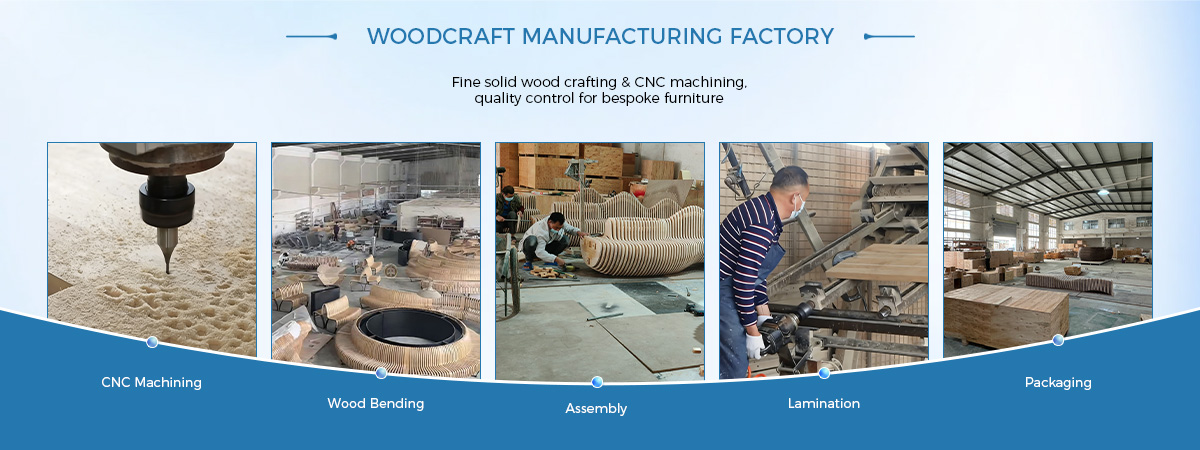 WOODCRAFT MANUFACTURING FACTORY

Fine solid wood crafting & CNC machining, quality control for bespoke furniture

CNC Machining

Wood Bending

Assembly

Lamination

Packaging